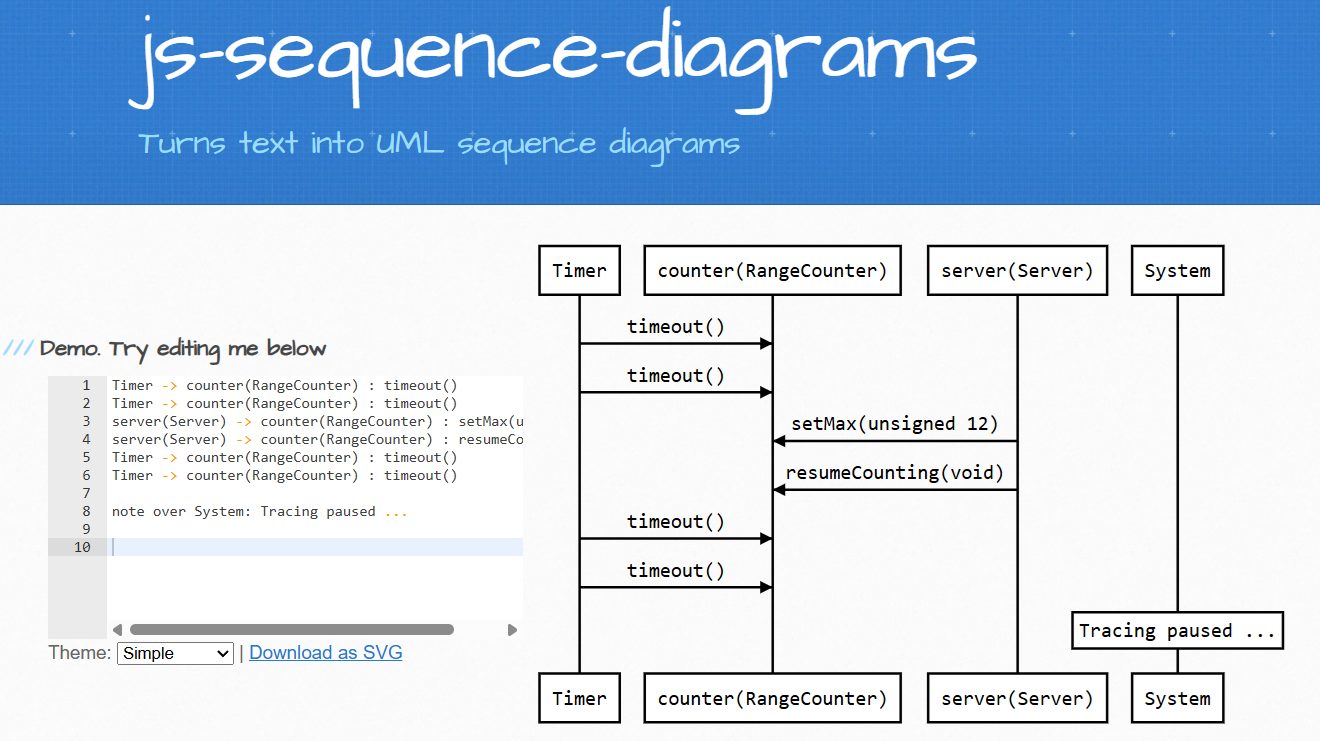 js-sequence-diagrams

Turns text into UML sequence diagrams

/// Demo. Try editing me below

1 Timer -> counter(RangeCounter) : timeout()
2 Timer -> counter(RangeCounter) : timeout()
3 server(Server) -> counter(RangeCounter) : setMax(u
4 server(Server) -> counter(RangeCounter) : resumeCo
5 Timer -> counter(RangeCounter) : timeout()
6 Timer -> counter(RangeCounter) : timeout()
7
8 note over System: Tracing paused ...
9
10

Theme: Simple | Download as SVG

Timer
counter(RangeCounter)
server(Server)
System

timeout()
timeout()
setMax(unsigned 12)
resumeCounting(void)
timeout()
timeout()

Tracing paused ...

Timer
counter(RangeCounter)
server(Server)
System